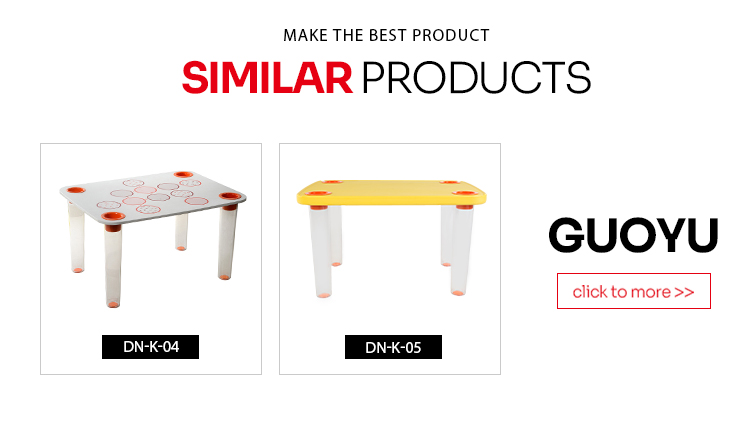 MAKE THE BEST PRODUCT

SIMILAR PRODUCTS

DN-K-04

DN-K-05

GUOYU

click to more >>